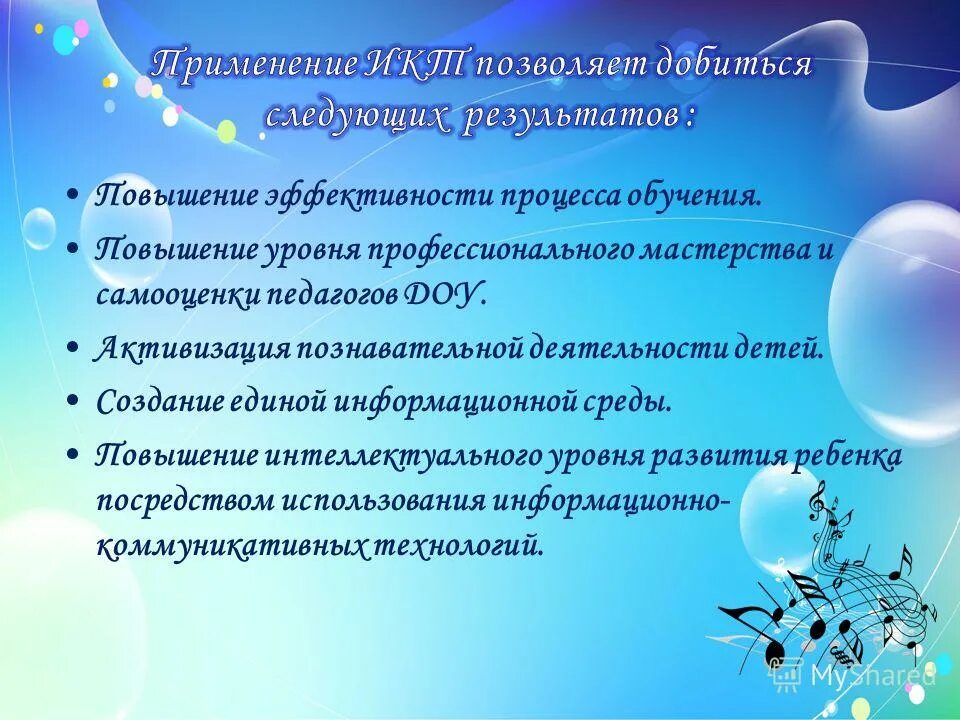 Применение ИКТ позволяет добиться следующих результатов :

• Повышение эффективности процесса обучения.
• Повышение уровня профессионального мастерства и самооценки педагогов ДОУ.
• Активизация познавательной деятельности детей.
• Создание единой информационной среды.
• Повышение интеллектуального уровня развития ребенка посредством использования информационно-коммуникативных технологий.

MyShared